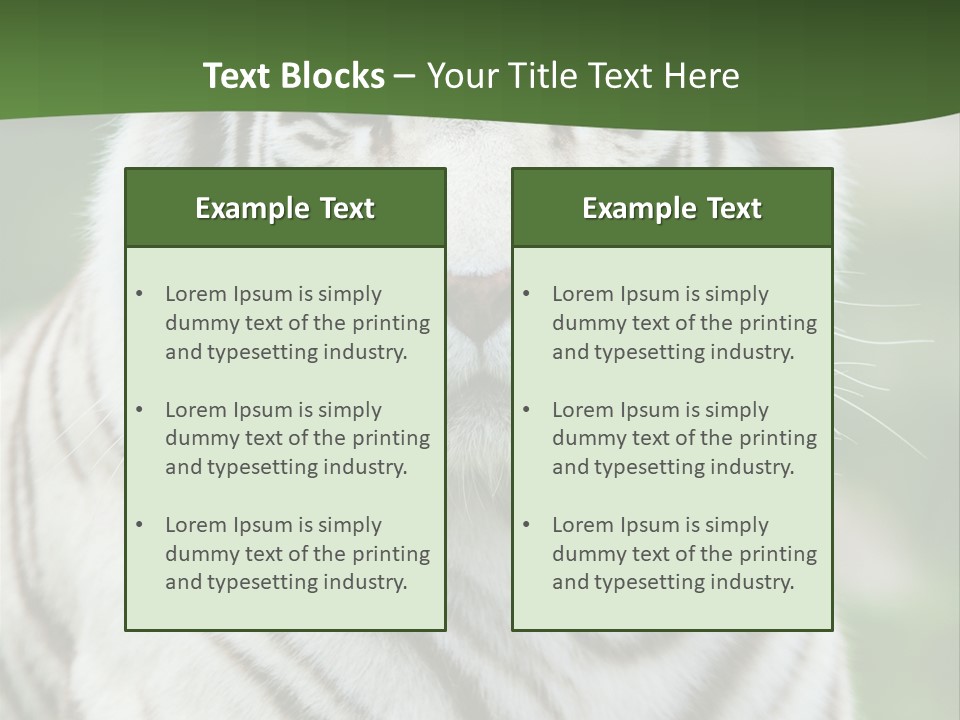 Text Blocks – Your Title Text Here

Example Text

• Lorem Ipsum is simply dummy text of the printing and typesetting industry.

• Lorem Ipsum is simply dummy text of the printing and typesetting industry.

• Lorem Ipsum is simply dummy text of the printing and typesetting industry.

Example Text

• Lorem Ipsum is simply dummy text of the printing and typesetting industry.

• Lorem Ipsum is simply dummy text of the printing and typesetting industry.

• Lorem Ipsum is simply dummy text of the printing and typesetting industry.